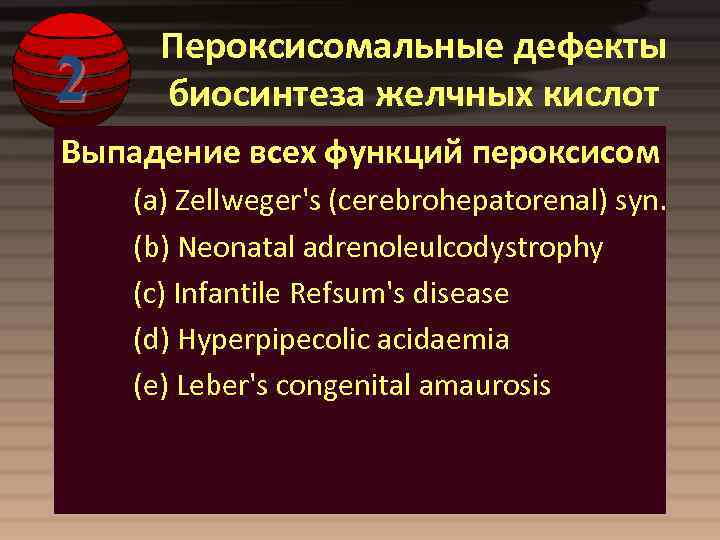 2

Пероксисомальные дефекты биосинтеза желчных кислот

Выпадение всех функций пероксисом

(a) Zellweger's (cerebrohepatorenal) syn.

(b) Neonatal adrenoleulcodystrophy

(c) Infantile Refsum's disease

(d) Hyperpipecolic acidaemia

(e) Leber's congenital amaurosis